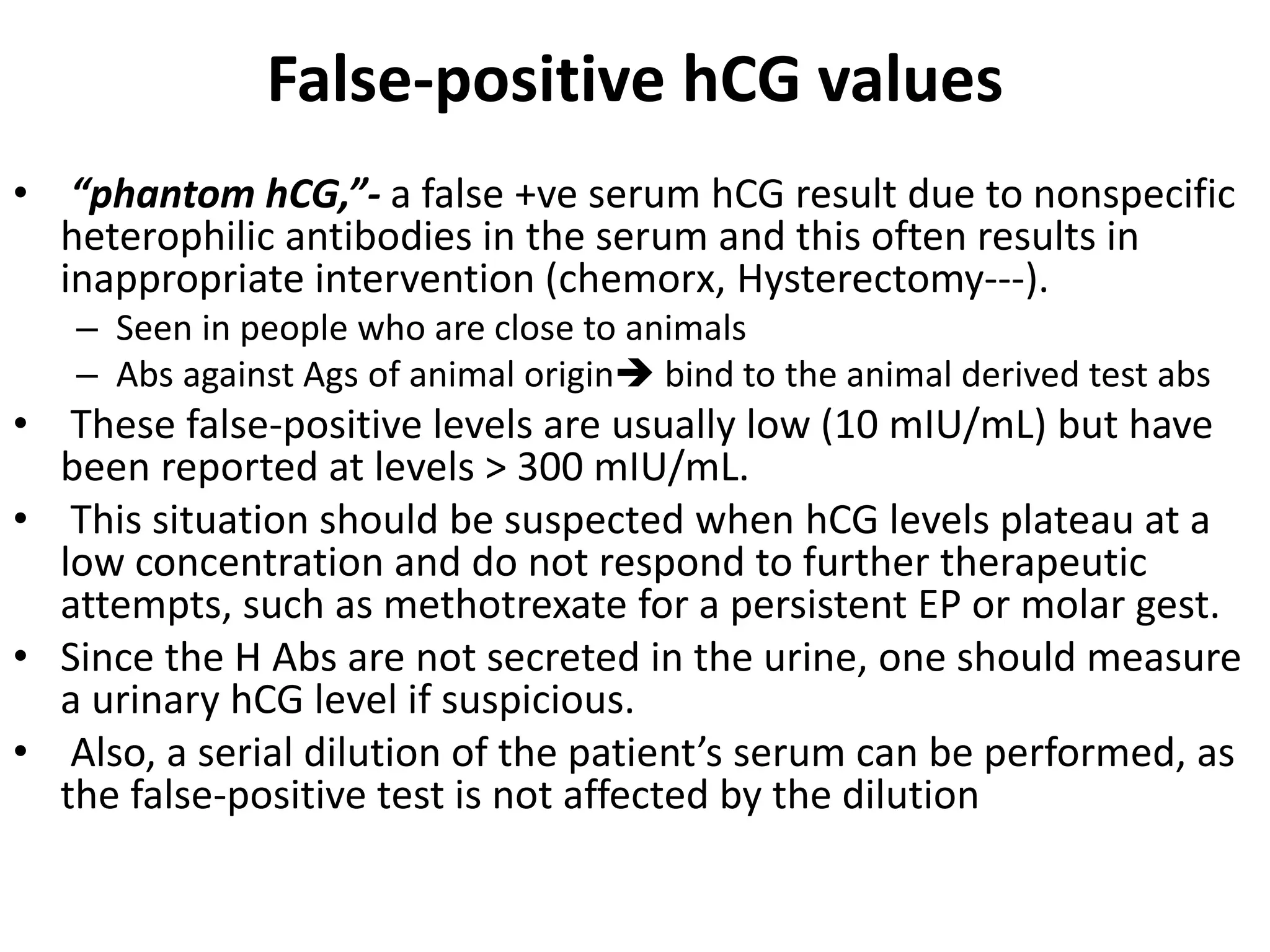 False-positive hCG values

• “phantom hCG,”- a false +ve serum hCG result due to nonspecific heterophilic antibodies in the serum and this often results in inappropriate intervention (chemorx, Hysterectomy---).
  – Seen in people who are close to animals
  – Abs against Ags of animal origin➔ bind to the animal derived test abs
• These false-positive levels are usually low (10 mIU/mL) but have been reported at levels > 300 mIU/mL.
• This situation should be suspected when hCG levels plateau at a low concentration and do not respond to further therapeutic attempts, such as methotrexate for a persistent EP or molar gest.
• Since the H Abs are not secreted in the urine, one should measure a urinary hCG level if suspicious.
• Also, a serial dilution of the patient’s serum can be performed, as the false-positive test is not affected by the dilution